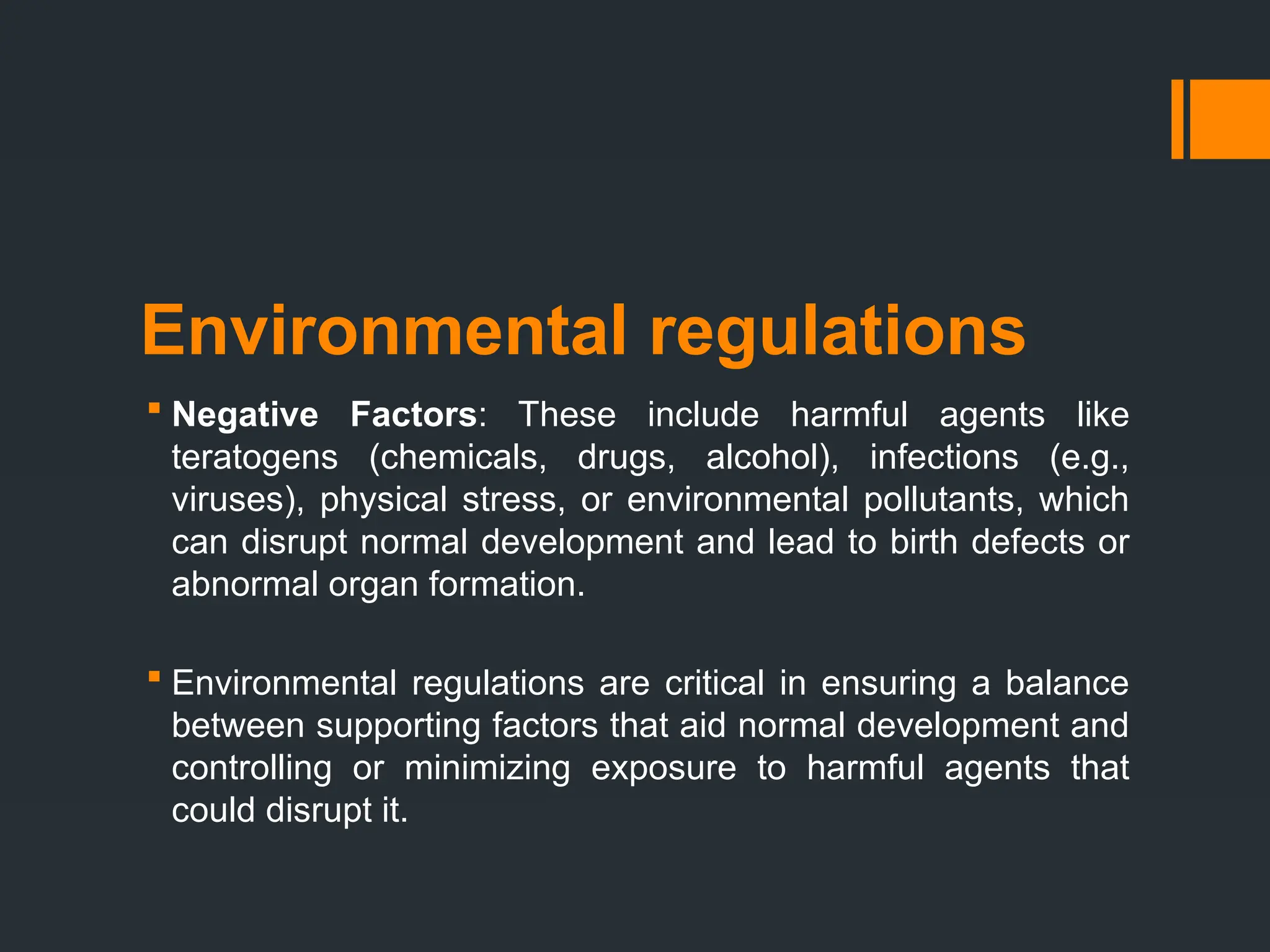 Environmental regulations

▪ Negative Factors: These include harmful agents like teratogens (chemicals, drugs, alcohol), infections (e.g., viruses), physical stress, or environmental pollutants, which can disrupt normal development and lead to birth defects or abnormal organ formation.

▪ Environmental regulations are critical in ensuring a balance between supporting factors that aid normal development and controlling or minimizing exposure to harmful agents that could disrupt it.